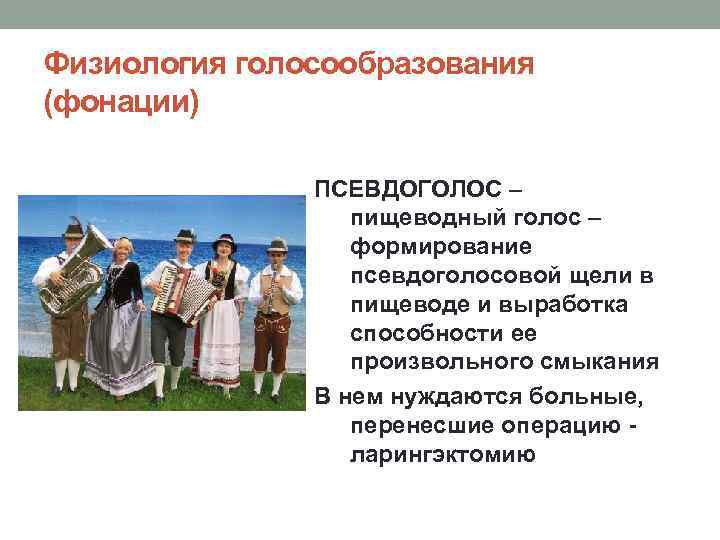 Физиология голосообразования (фонации)

ПСЕВДОГОЛОС – пищеводный голос – формирование псевдоголосовой щели в пищеводе и выработка способности ее произвольного смыкания

В нем нуждаются больные, перенесшие операцию - ларингэктомию